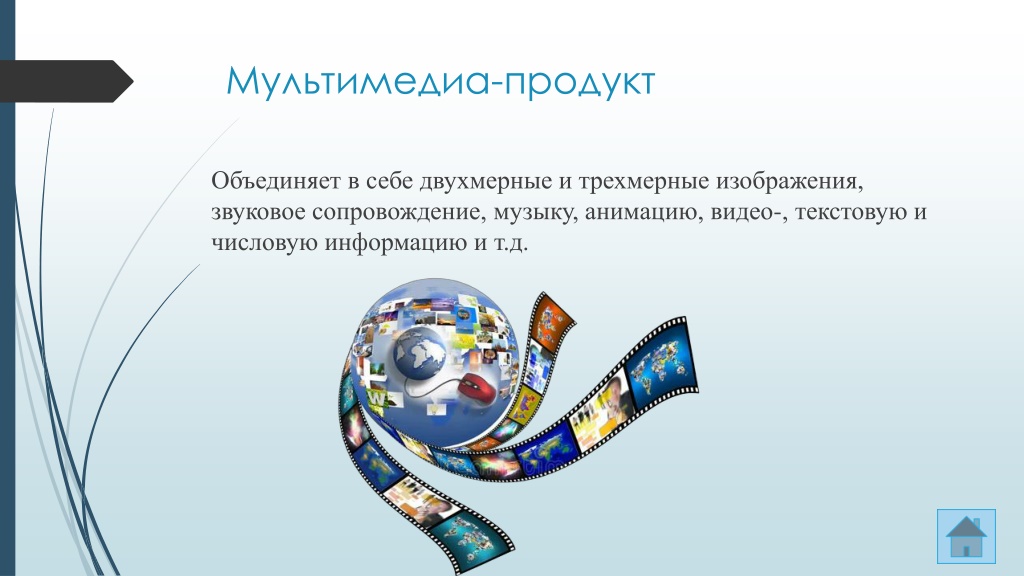 Мультимедиа-продукт

Объединяет в себе двухмерные и трехмерные изображения, звуковое сопровождение, музыку, анимацию, видео-, текстовую и числовую информацию и т.д.